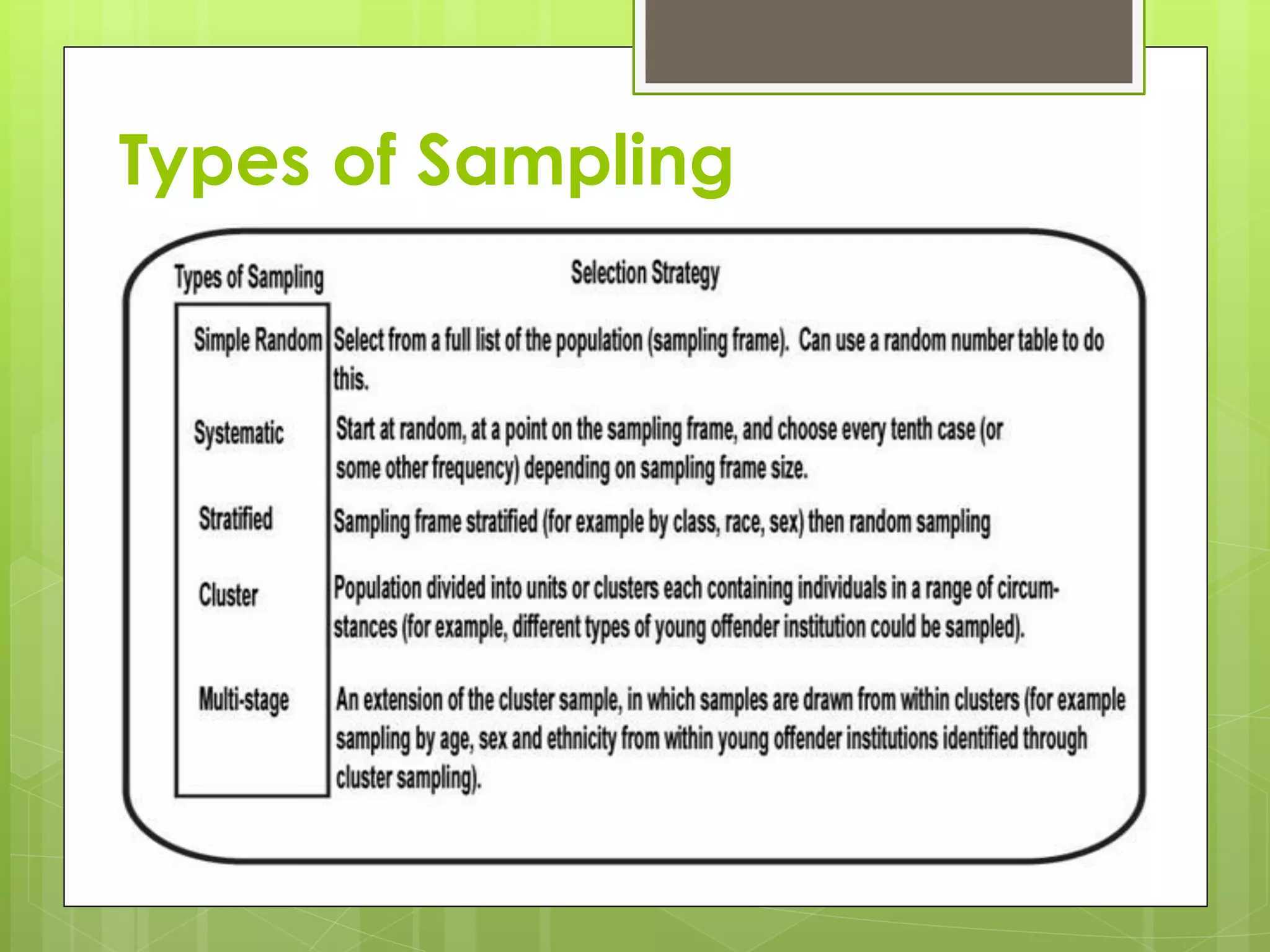 Types of Sampling

| Types of Sampling | Selection Strategy |
|---|---|
| Simple Random | Select from a full list of the population (sampling frame). Can use a random number table to do this. |
| Systematic | Start at random, at a point on the sampling frame, and choose every tenth case (or some other frequency) depending on sampling frame size. |
| Stratified | Sampling frame stratified (for example by class, race, sex) then random sampling |
| Cluster | Population divided into units or clusters each containing individuals in a range of circumstances (for example, different types of young offender institution could be sampled). |
| Multi-stage | An extension of the cluster sample, in which samples are drawn from within clusters (for example sampling by age, sex and ethnicity from within young offender institutions identified through cluster sampling). |